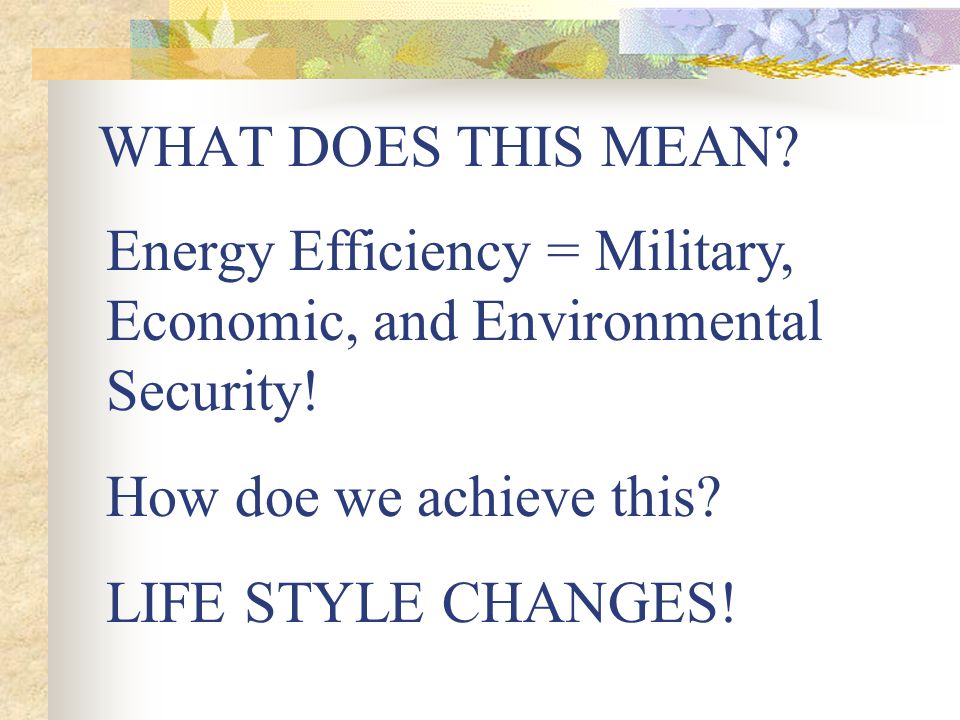 WHAT DOES THIS MEAN?

Energy Efficiency = Military, Economic, and Environmental Security!

How doe we achieve this?

LIFE STYLE CHANGES!